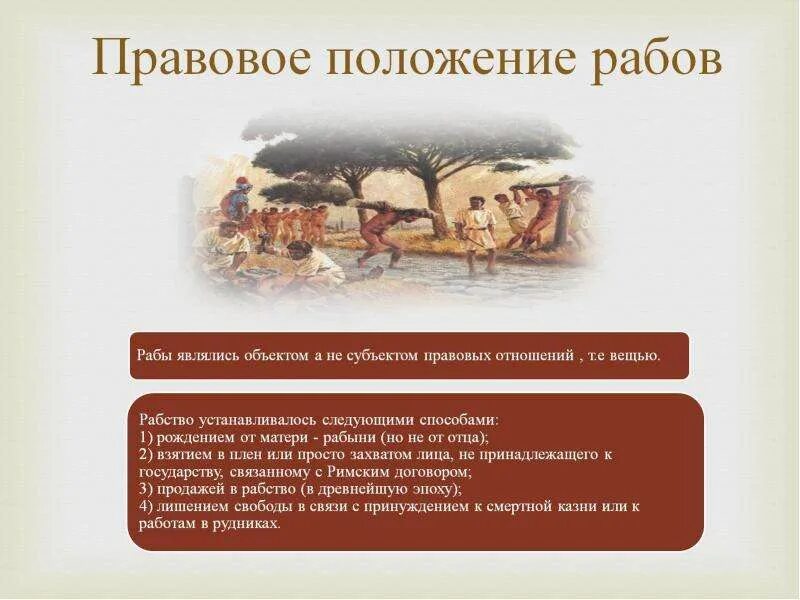 Правовое положение рабов

Рабы являлись объектом а не субъектом правовых отношений , т.е вещью.

Рабство устанавливалось следующими способами:
1) рождением от матери - рабыни (но не от отца);
2) взятием в плен или просто захватом лица, не принадлежащего к государству, связанному с Римским договором;
3) продажей в рабство (в древнейшую эпоху);
4) лишением свободы в связи с принуждением к смертной казни или к работам в рудниках.